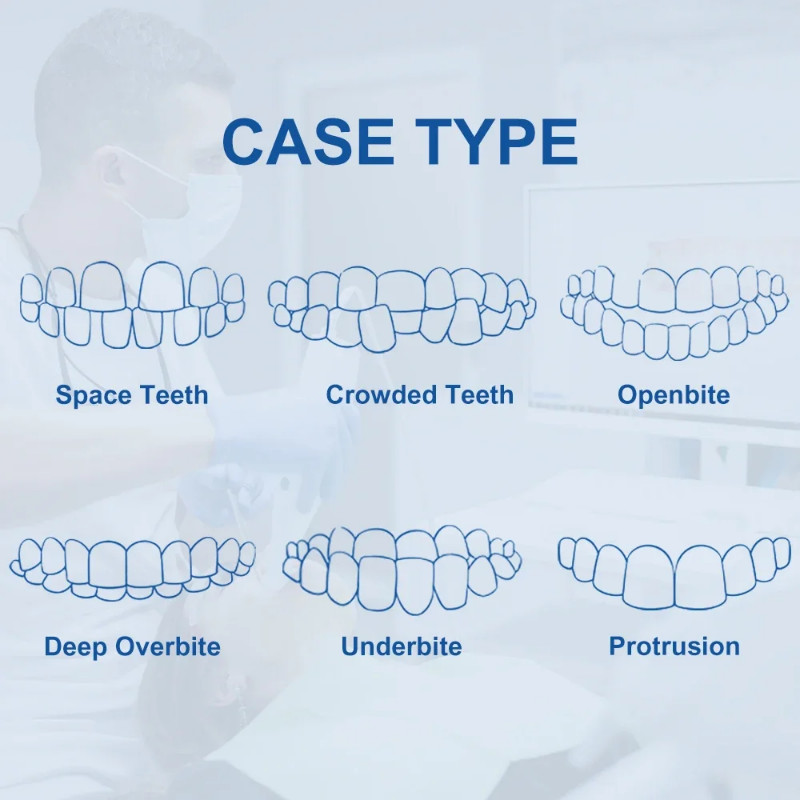 CASE TYPE

Space Teeth

Crowded Teeth

Openbite

Deep Overbite

Underbite

Protrusion